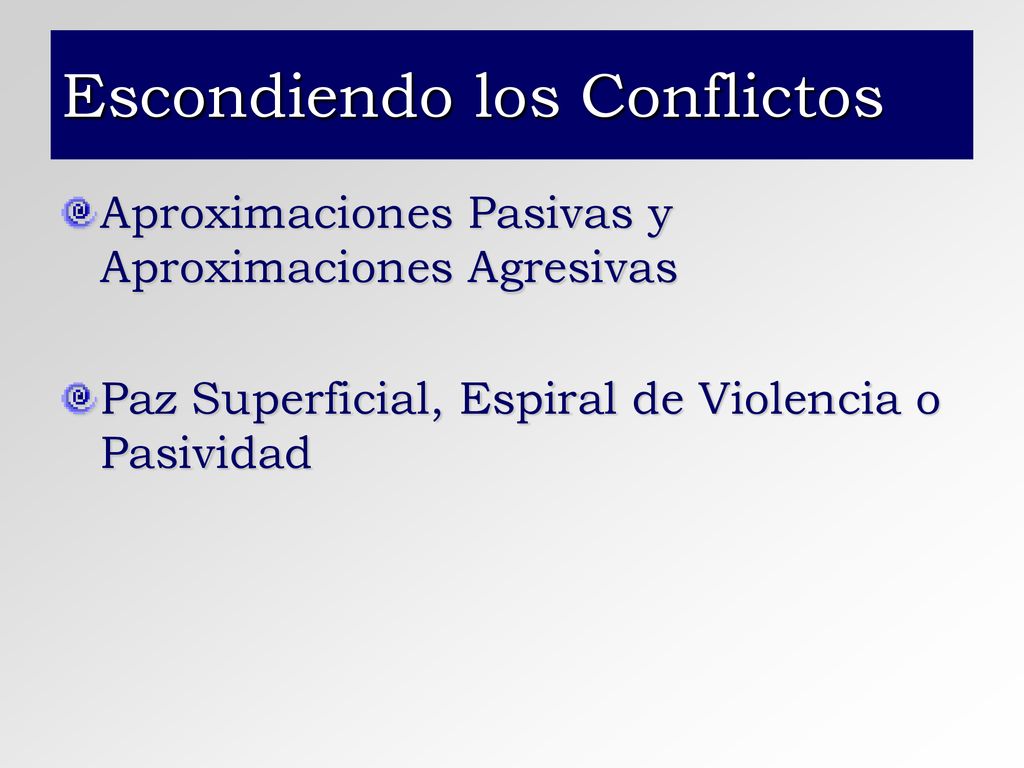 Escondiendo los Conflictos

Aproximaciones Pasivas y Aproximaciones Agresivas

Paz Superficial, Espiral de Violencia o Pasividad